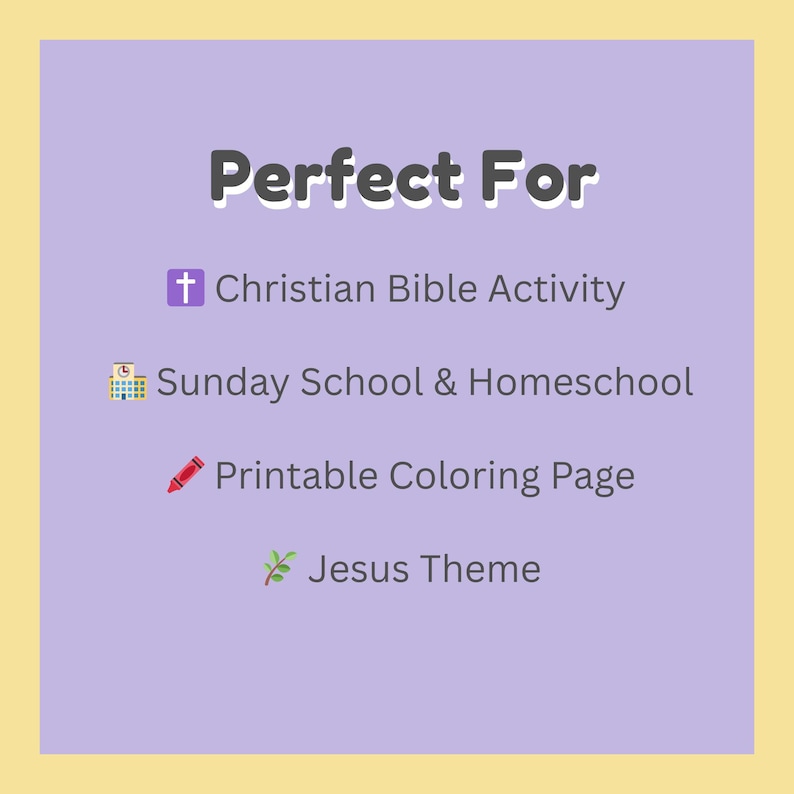 Perfect For

✝️ Christian Bible Activity

🏫 Sunday School & Homeschool

🖍️ Printable Coloring Page

🌿 Jesus Theme